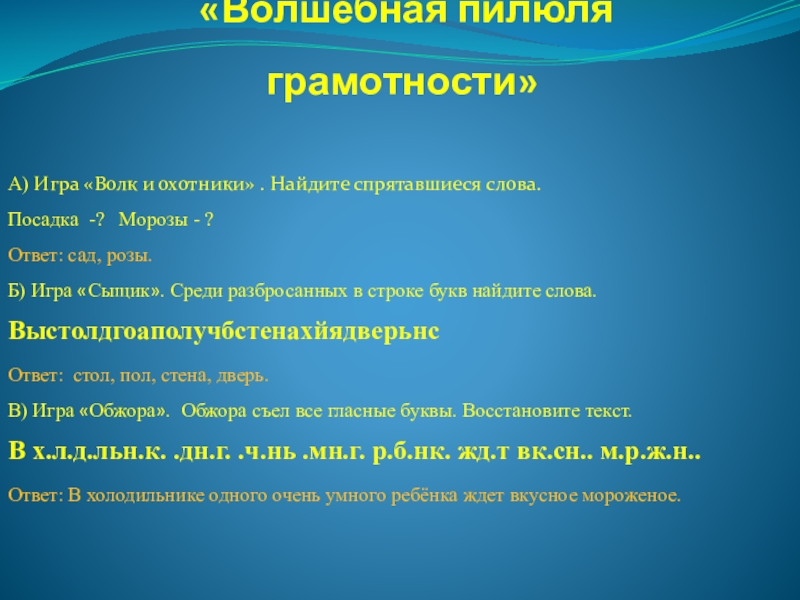 «Волшебная пилюля грамотности»

А) Игра «Волк и охотники» . Найдите спрятавшиеся слова.

Посадка -? Морозы - ?

Ответ: сад, розы.

Б) Игра «Сыщик». Среди разбросанных в строке букв найдите слова.

Выстолдгоаполучбстенахйядверьнс

Ответ: стол, пол, стена, дверь.

В) Игра «Обжора». Обжора съел все гласные буквы. Восстановите текст.

В х.л.д.льн.к. .дн.г. .ч.нь .мн.г. р.б.нк. жд.т вк.сн.. м.р.ж.н..

Ответ: В холодильнике одного очень умного ребёнка ждет вкусное мороженое.